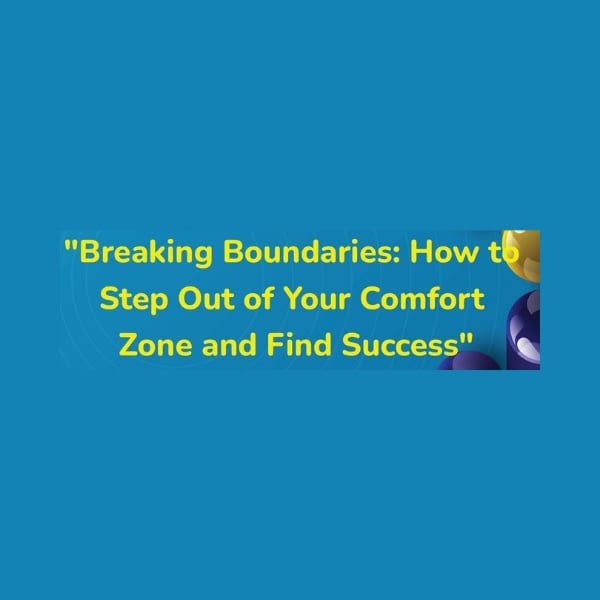 "Breaking Boundaries: How to Step Out of Your Comfort Zone and Find Success"